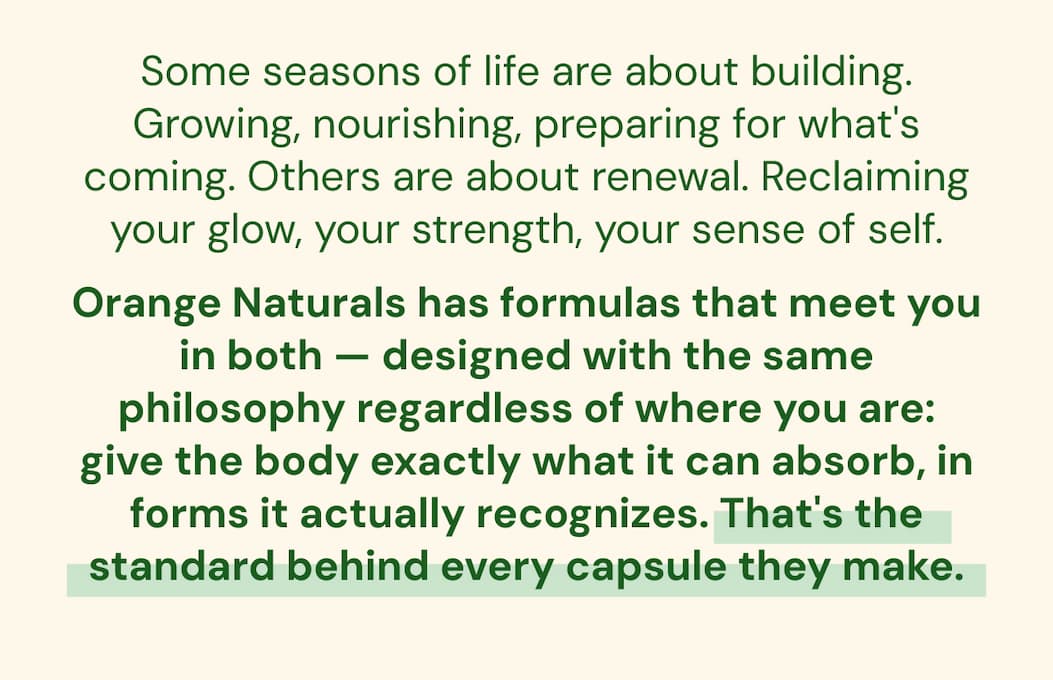 Some seasons of life are about building. Growing, nourishing, preparing for what's coming. Others are about renewal. Reclaiming your glow, your strength, your sense of self.

Orange Naturals has formulas that meet you in both — designed with the same philosophy regardless of where you are: give the body exactly what it can absorb, in forms it actually recognizes. That's the standard behind every capsule they make.